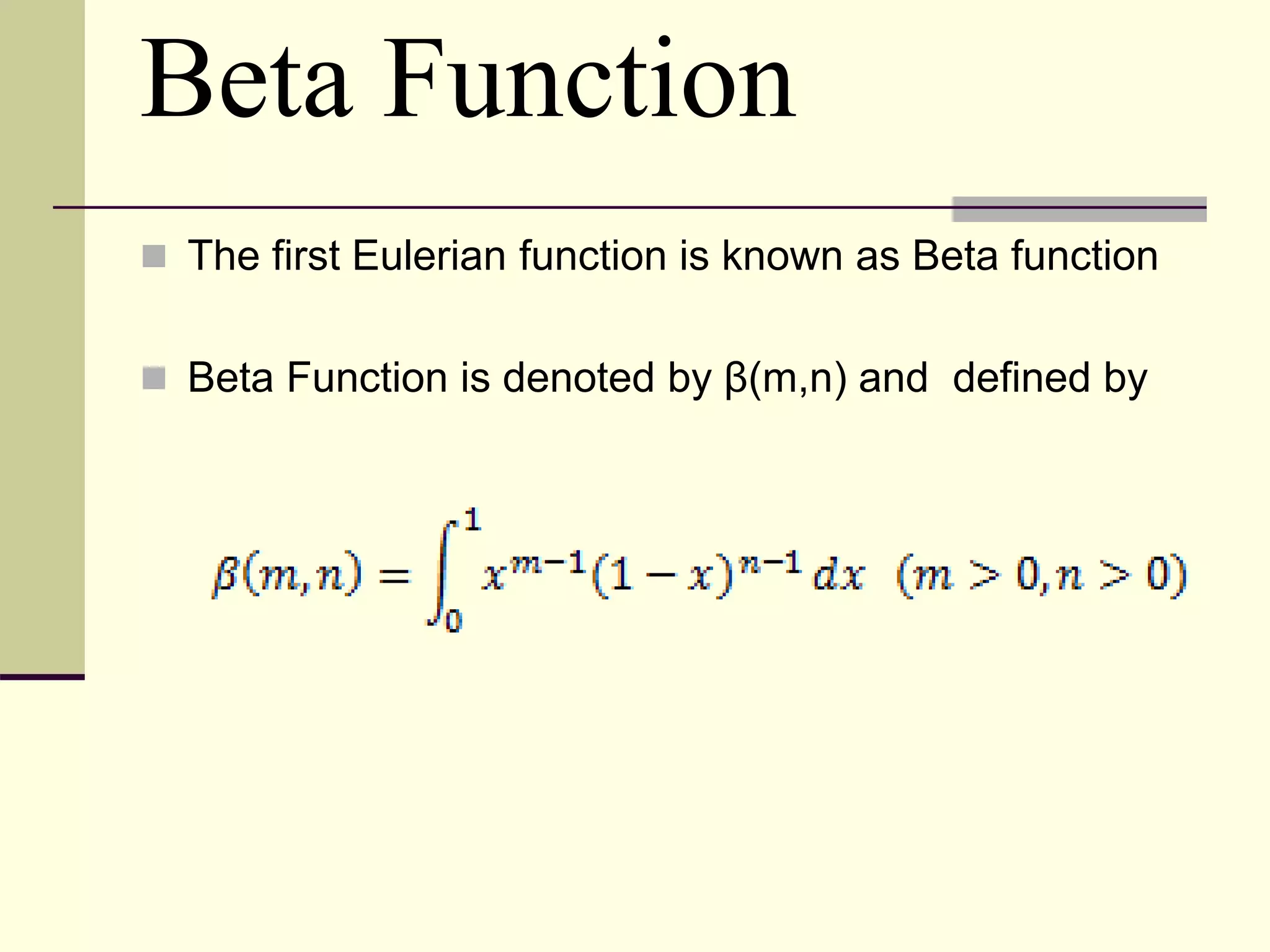 Beta Function

The first Eulerian function is known as Beta function

Beta Function is denoted by β(m,n) and defined by

$\beta(m,n) = \int_0^1 x^{m-1}(1-x)^{n-1}\,dx \quad (m > 0, n > 0)$